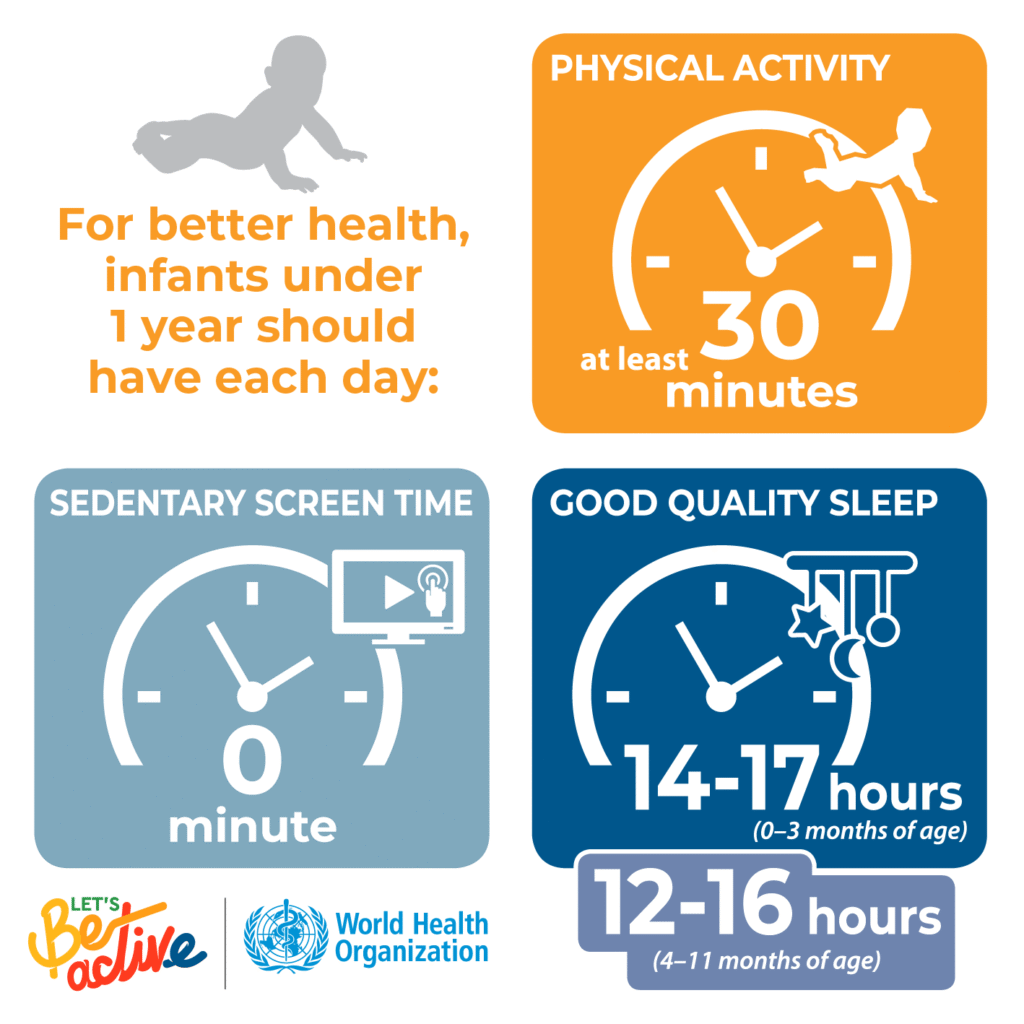 For better health, infants under 1 year should have each day:

PHYSICAL ACTIVITY

at least 30 minutes

SEDENTARY SCREEN TIME

0 minute

GOOD QUALITY SLEEP

14-17 hours
(0–3 months of age)

12-16 hours
(4–11 months of age)

LET'S Be active

World Health Organization